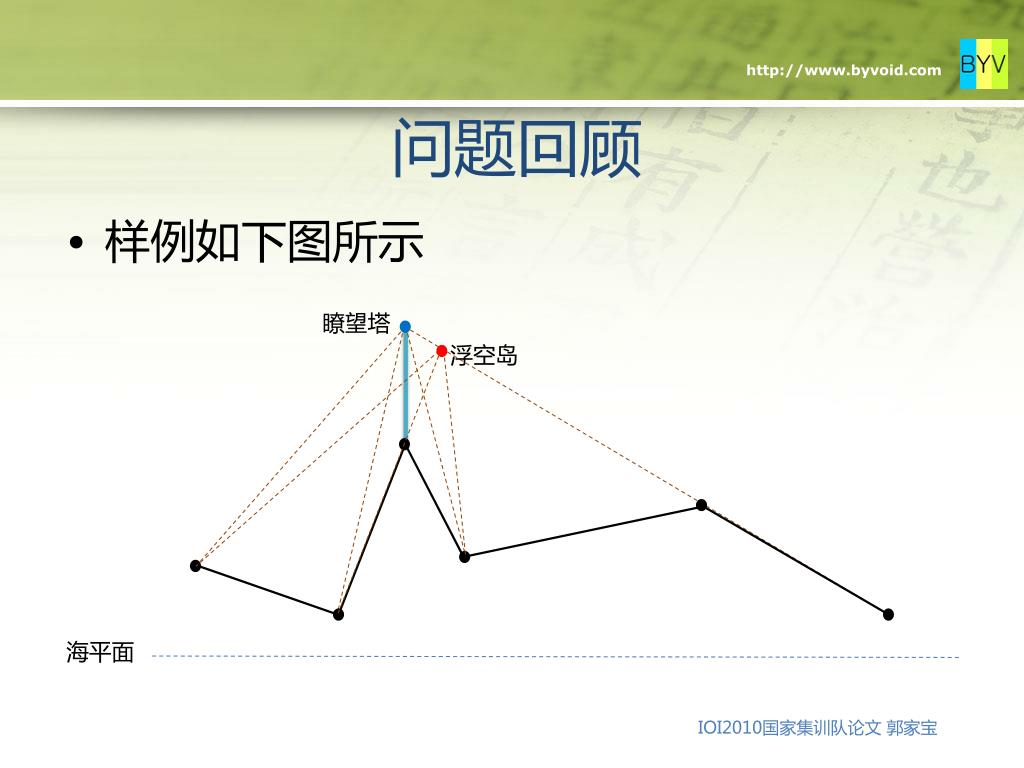 http://www.byvoid.com
BYV

问题回顾

• 样例如下图所示

瞭望塔
浮空岛

海平面

IOI2010国家集训队论文 郭家宝